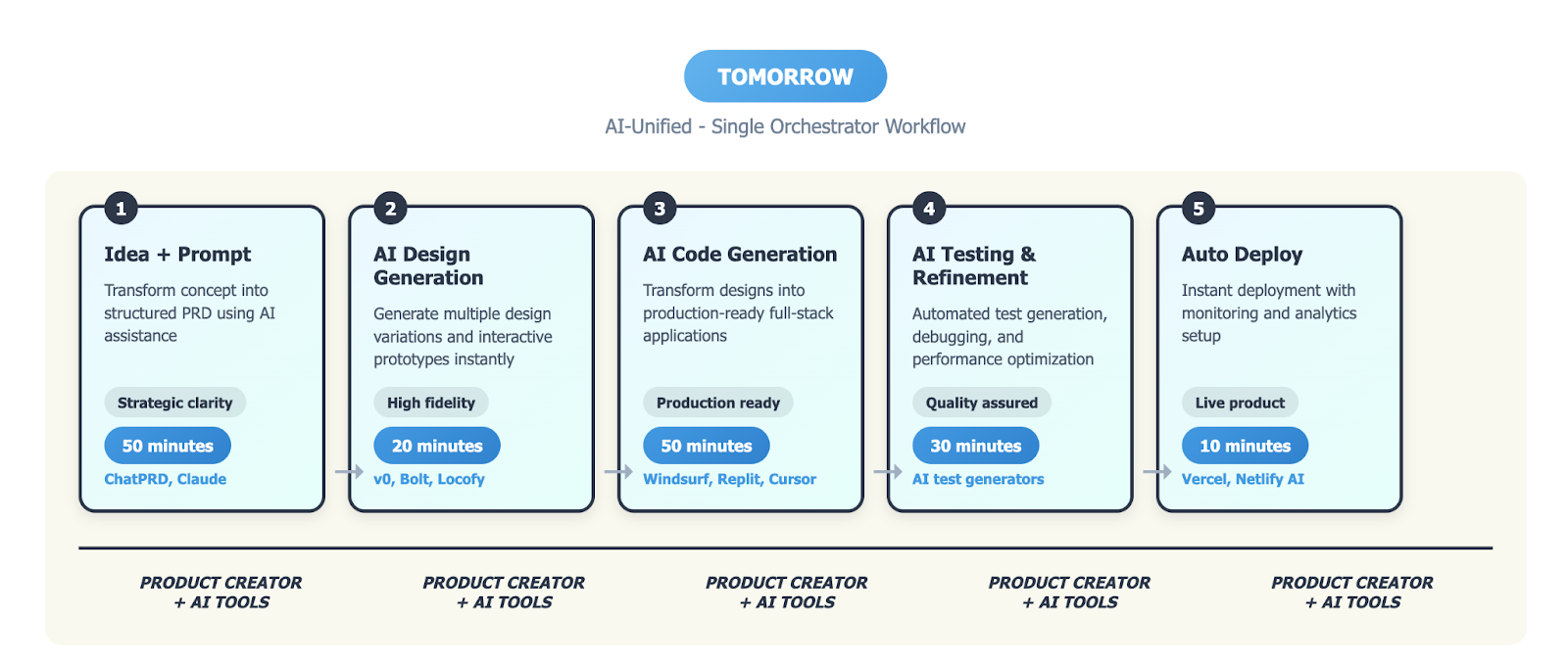 TOMORROW

AI-Unified - Single Orchestrator Workflow

1

Idea + Prompt

Transform concept into structured PRD using AI assistance

Strategic clarity

50 minutes

ChatPRD, Claude

2

AI Design Generation

Generate multiple design variations and interactive prototypes instantly

High fidelity

20 minutes

v0, Bolt, Locofy

3

AI Code Generation

Transform designs into production-ready full-stack applications

Production ready

50 minutes

Windsurf, Replit, Cursor

4

AI Testing & Refinement

Automated test generation, debugging, and performance optimization

Quality assured

30 minutes

AI test generators

5

Auto Deploy

Instant deployment with monitoring and analytics setup

Live product

10 minutes

Vercel, Netlify AI

PRODUCT CREATOR + AI TOOLS

PRODUCT CREATOR + AI TOOLS

PRODUCT CREATOR + AI TOOLS

PRODUCT CREATOR + AI TOOLS

PRODUCT CREATOR + AI TOOLS